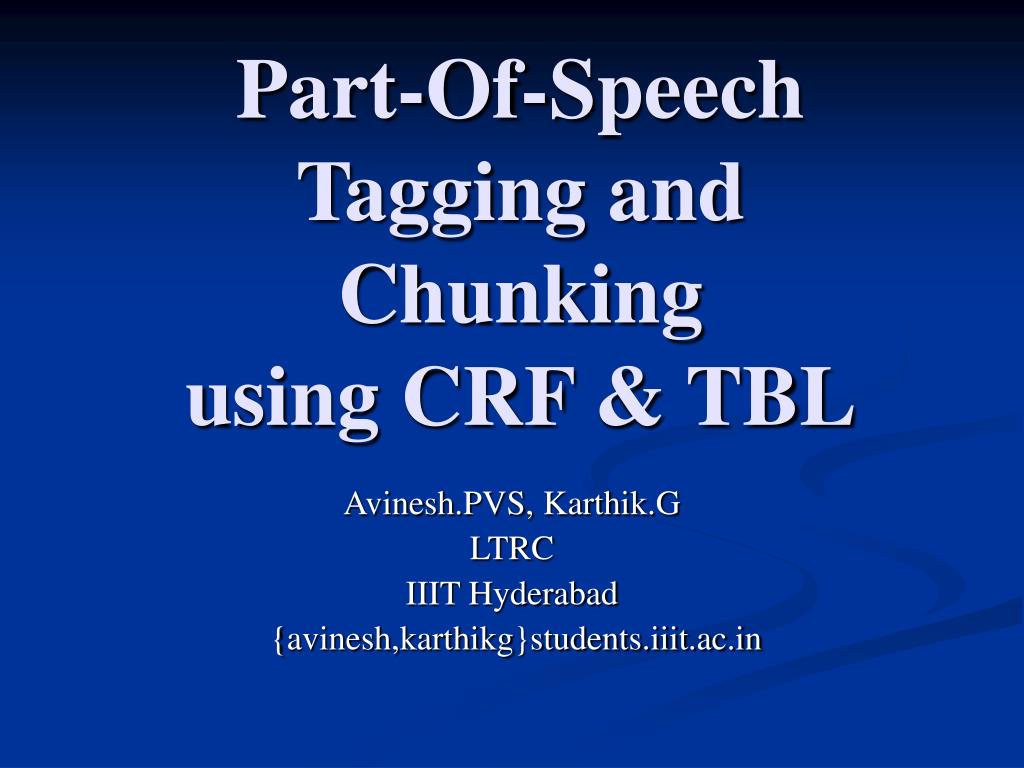 Part-Of-Speech Tagging and Chunking using CRF & TBL

Avinesh.PVS, Karthik.G
LTRC
IIIT Hyderabad
{avinesh,karthikg}students.iiit.ac.in